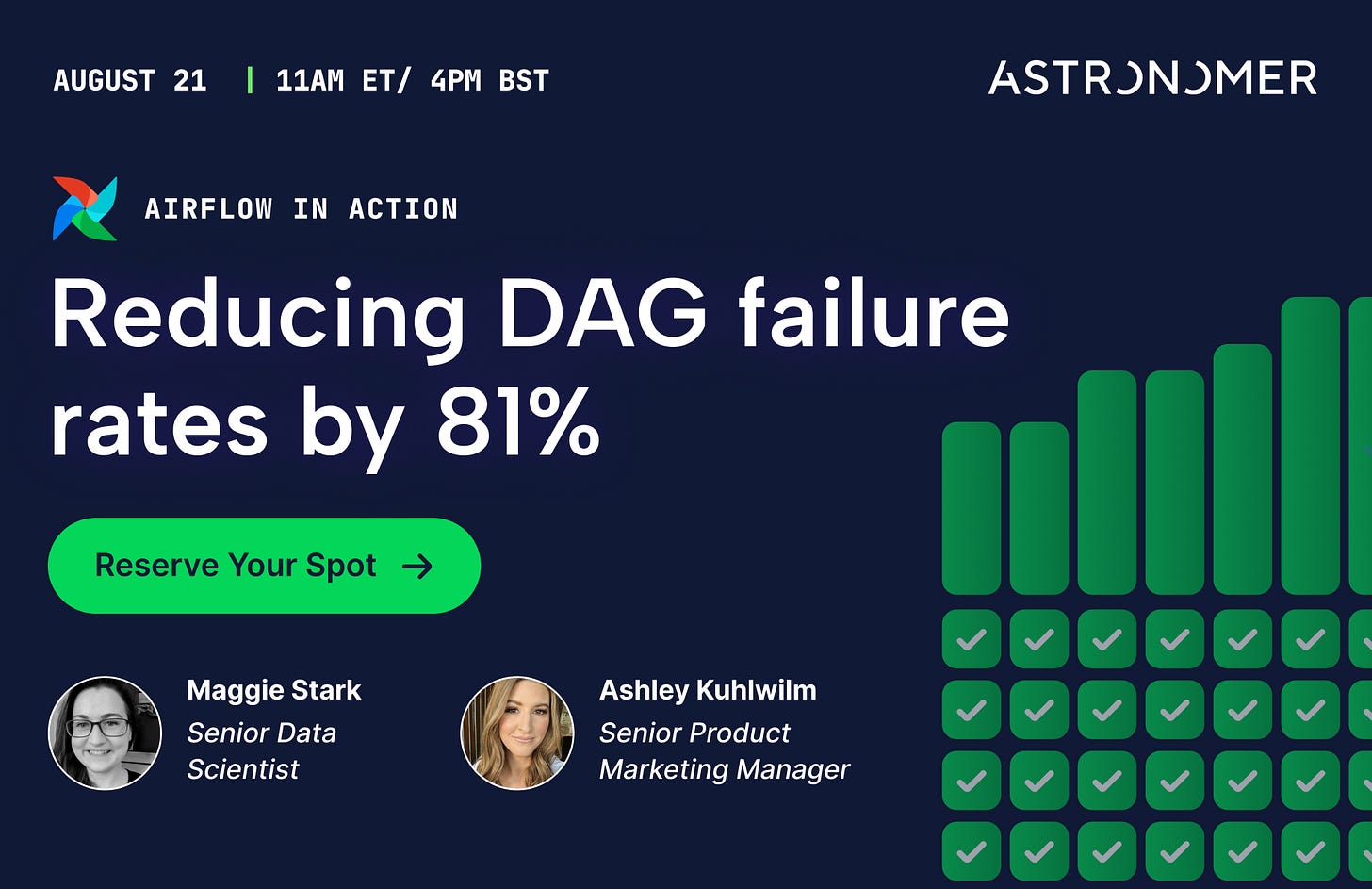 AUGUST 21 | 11AM ET/ 4PM BST

ASTRONOMER

AIRFLOW IN ACTION

Reducing DAG failure rates by 81%

Reserve Your Spot →

Maggie Stark
Senior Data Scientist

Ashley Kuhlwilm
Senior Product Marketing Manager